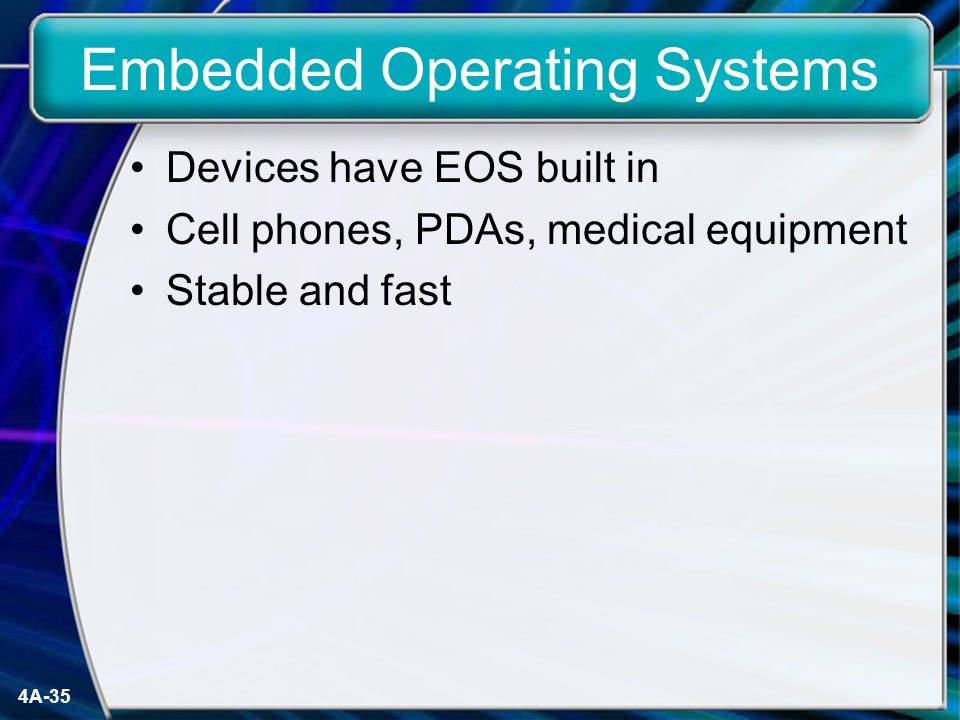 Embedded Operating Systems

• Devices have EOS built in
• Cell phones, PDAs, medical equipment
• Stable and fast

4A-35